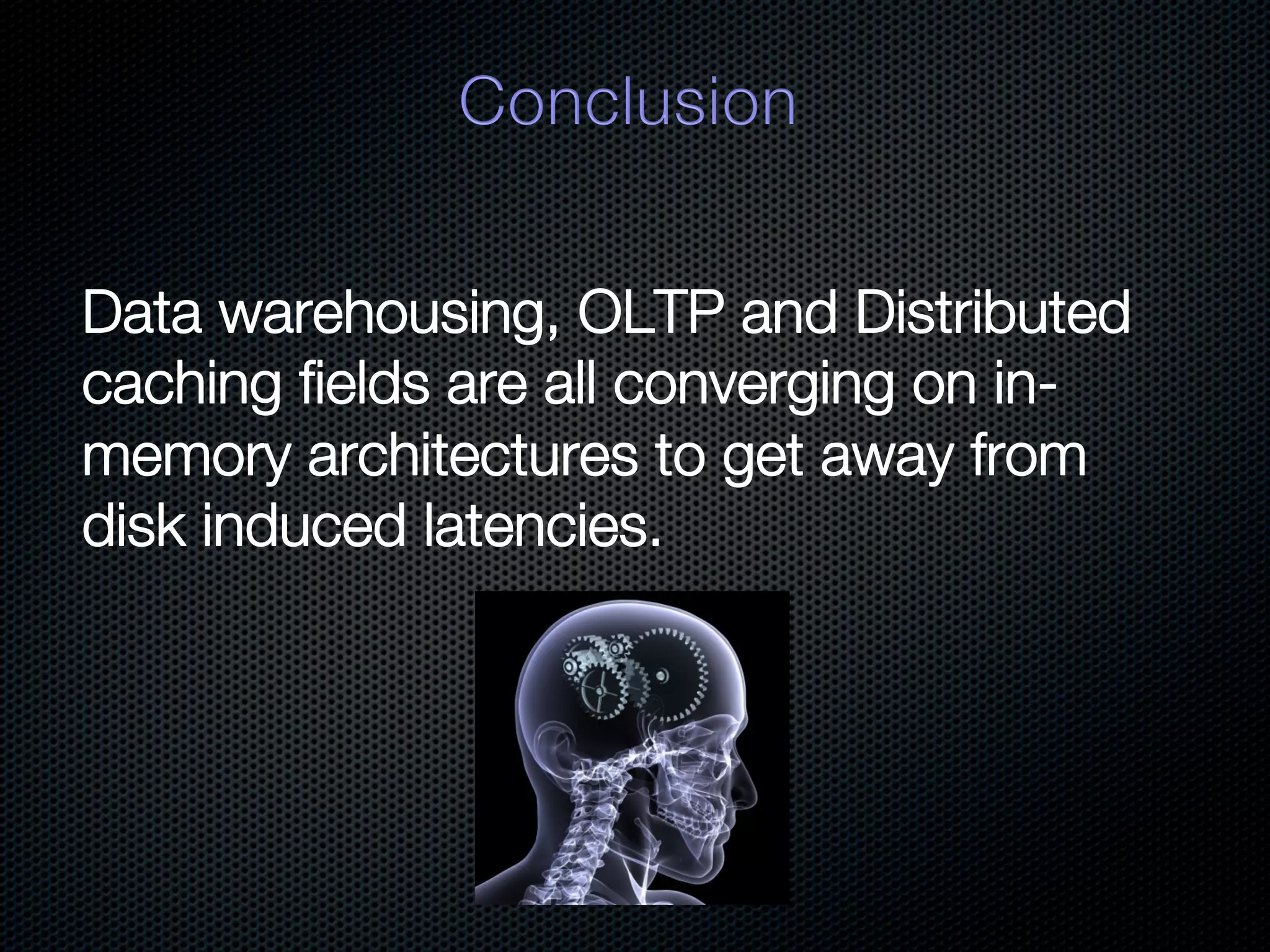 Conclusion

Data warehousing, OLTP and Distributed caching fields are all converging on in-memory architectures to get away from disk induced latencies.